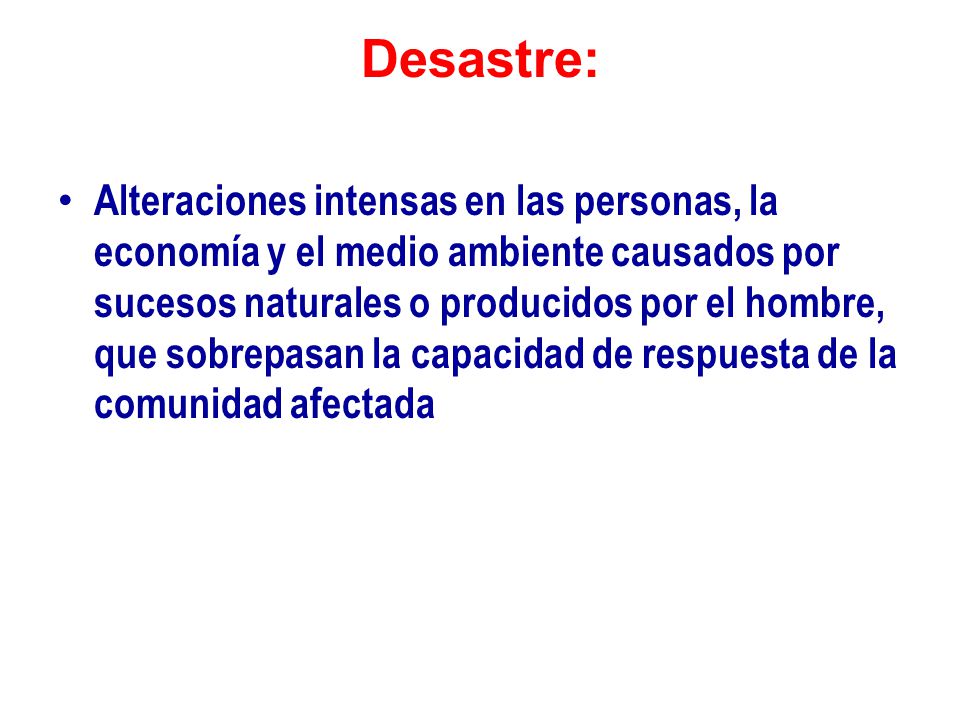 Desastre:

• Alteraciones intensas en las personas, la economía y el medio ambiente causados por sucesos naturales o producidos por el hombre, que sobrepasan la capacidad de respuesta de la comunidad afectada